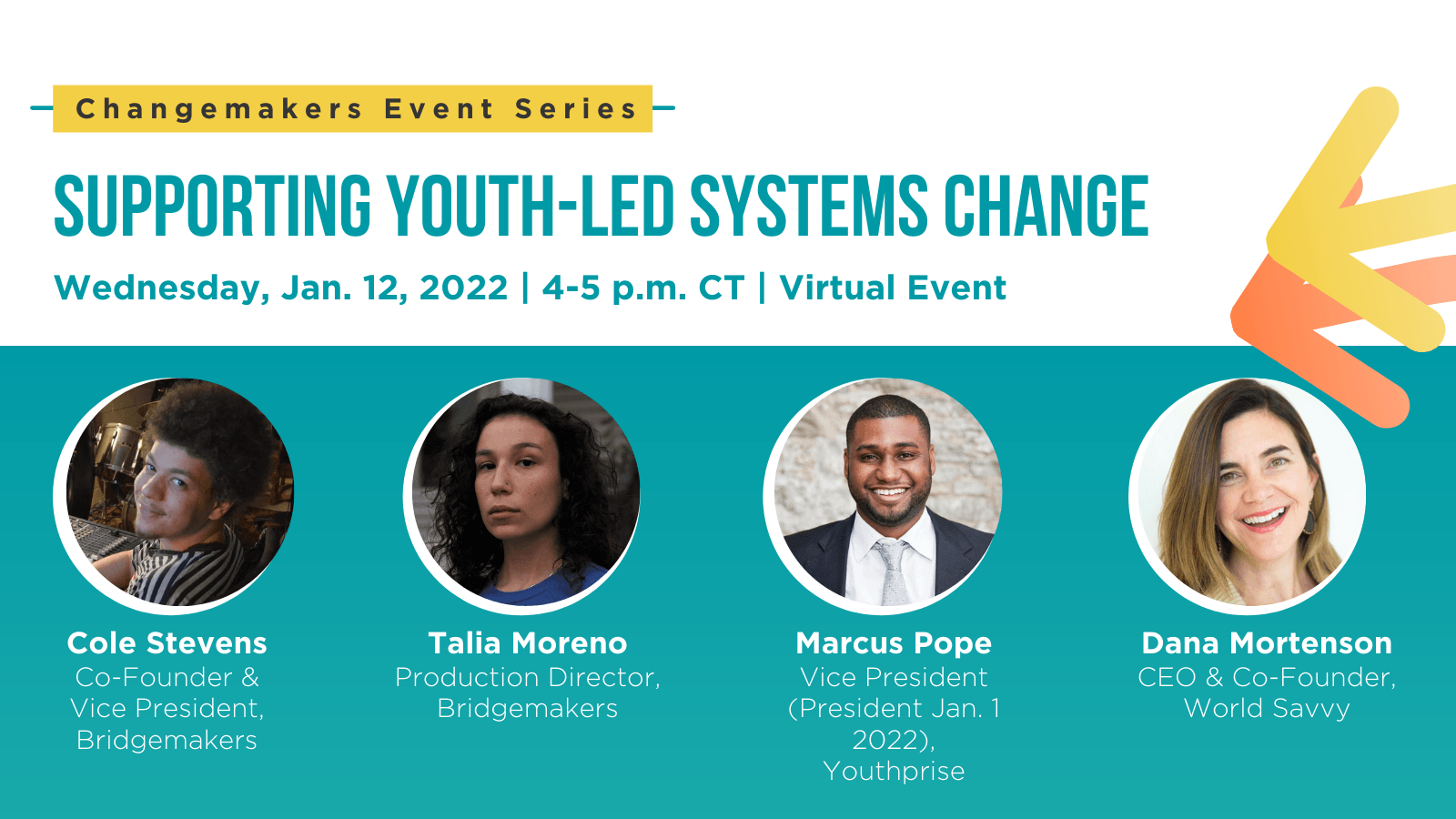 Changemakers Event Series

SUPPORTING YOUTH-LED SYSTEMS CHANGE

Wednesday, Jan. 12, 2022 | 4-5 p.m. CT | Virtual Event

Cole Stevens
Co-Founder & Vice President, Bridgemakers

Talia Moreno
Production Director, Bridgemakers

Marcus Pope
Vice President (President Jan. 1 2022), Youthprise

Dana Mortenson
CEO & Co-Founder, World Savvy